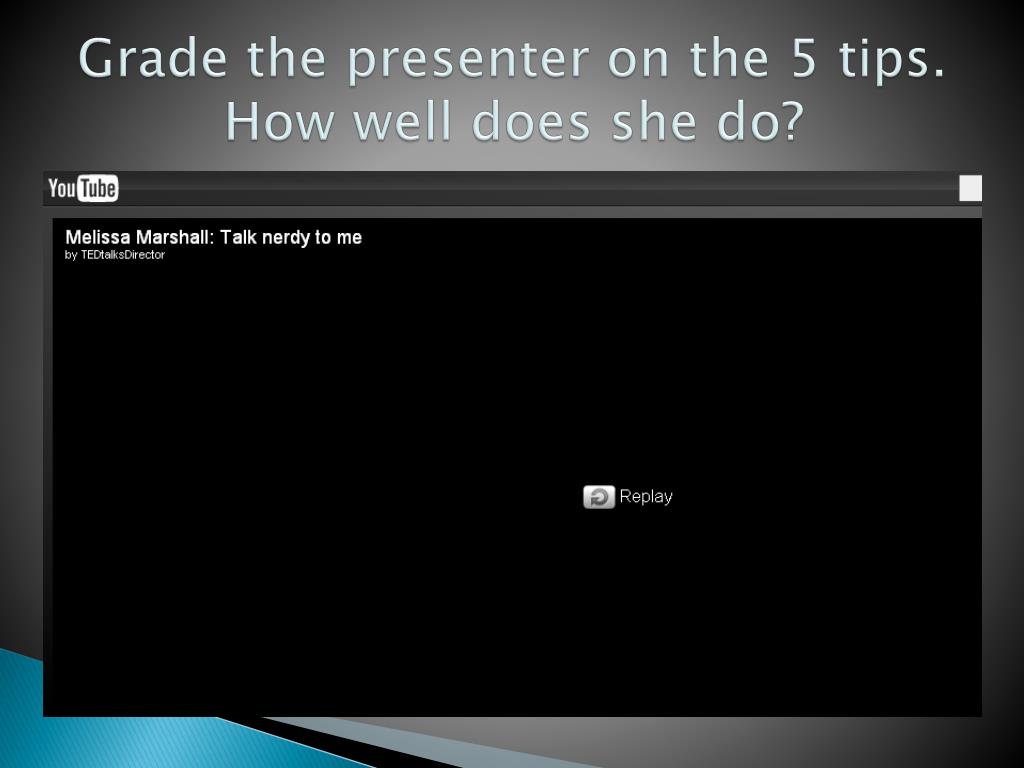 Grade the presenter on the 5 tips. How well does she do?

YouTube

Melissa Marshall: Talk nerdy to me
by TEDtalksDirector

Replay